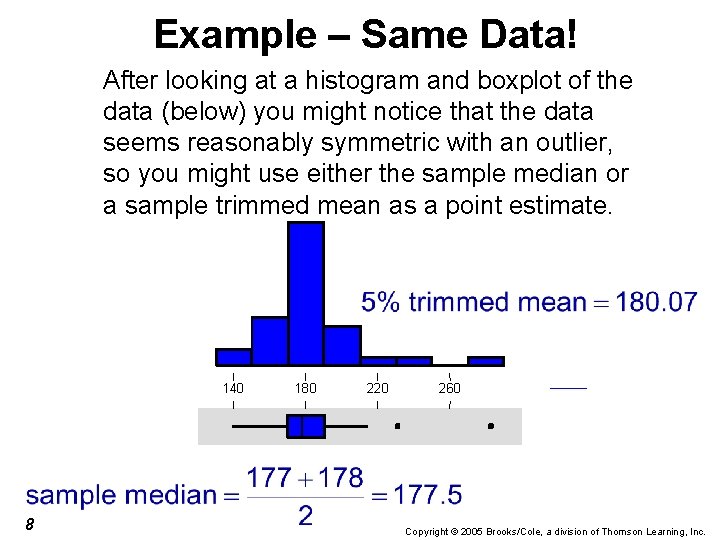 Example – Same Data!

After looking at a histogram and boxplot of the data (below) you might notice that the data seems reasonably symmetric with an outlier, so you might use either the sample median or a sample trimmed mean as a point estimate.

5% trimmed mean $= 180.07$

140 180 220 260

sample median $= \frac{177 + 178}{2} = 177.5$

8

Copyright © 2005 Brooks/Cole, a division of Thomson Learning, Inc.